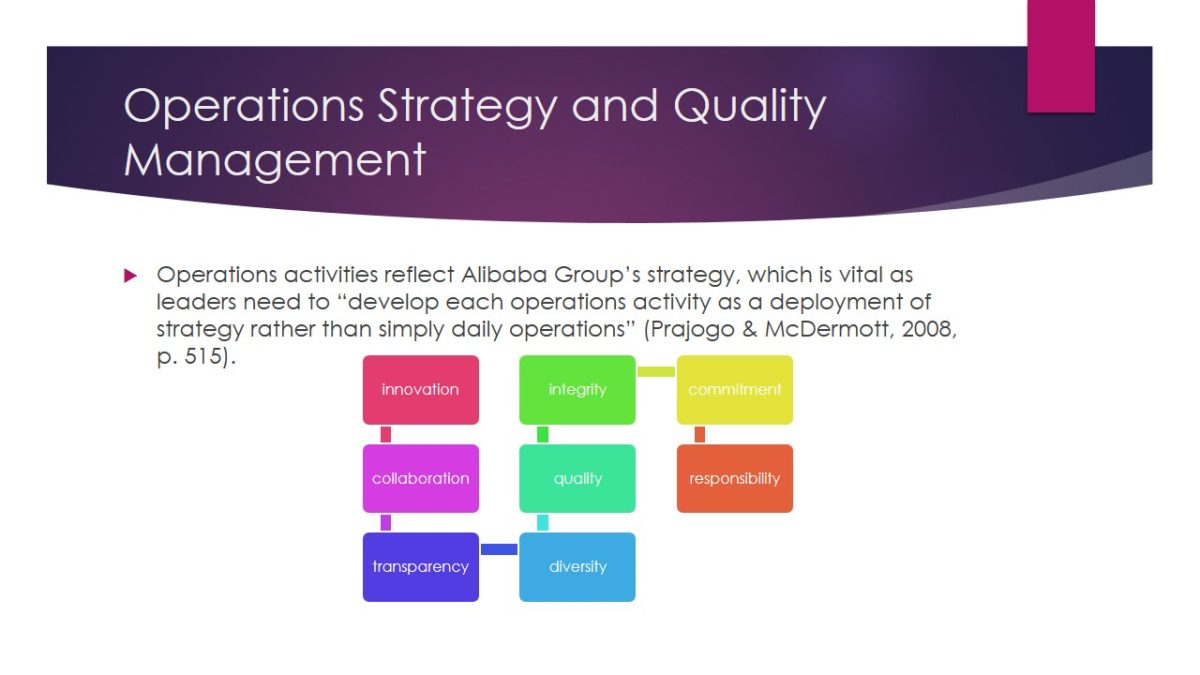 Operations Strategy and Quality Management

Operations activities reflect Alibaba Group's strategy, which is vital as leaders need to "develop each operations activity as a deployment of strategy rather than simply daily operations" (Prajogo & McDermott, 2008, p. 515).

innovation
collaboration
transparency
diversity
quality
integrity
commitment
responsibility